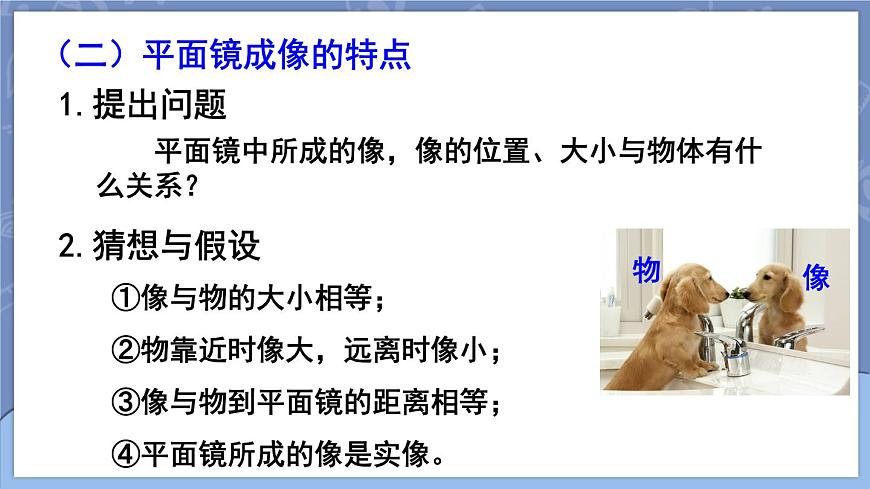 （二）平面镜成像的特点

1. 提出问题

平面镜中所成的像，像的位置、大小与物体有什么关系？

2. 猜想与假设

①像与物的大小相等；

②物靠近时像大，远离时像小；

③像与物到平面镜的距离相等；

④平面镜所成的像是实像。

物

像